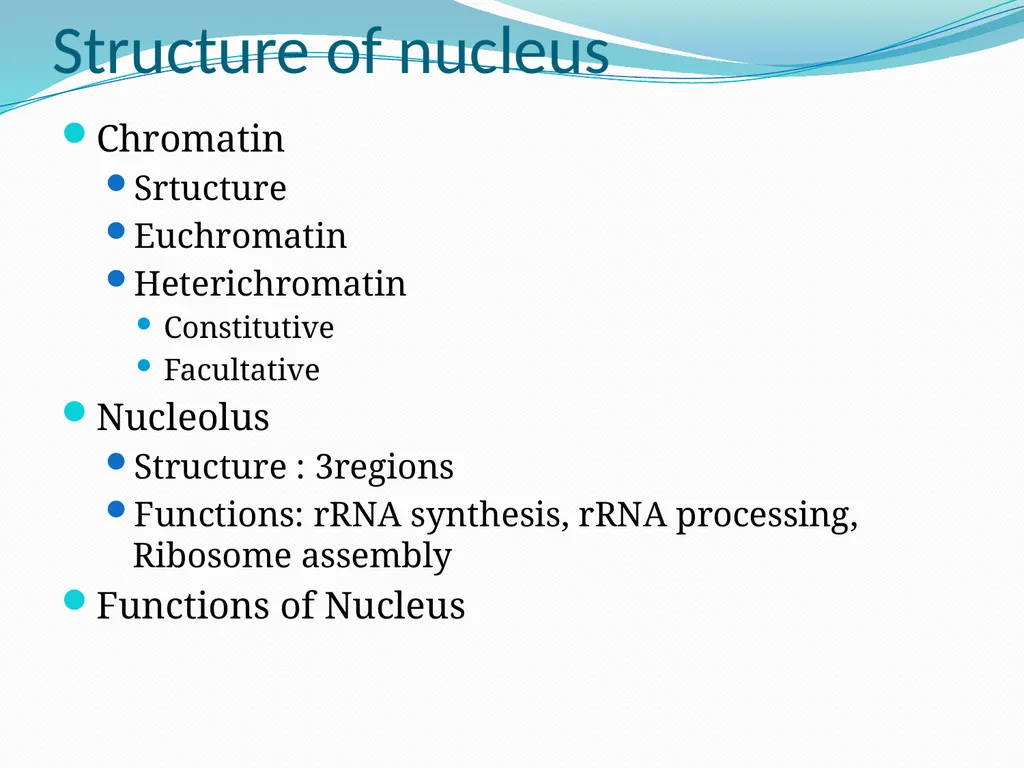 Structure of nucleus

- Chromatin
  - Srtucture
  - Euchromatin
  - Heterichromatin
    - Constitutive
    - Facultative
- Nucleolus
  - Structure : 3regions
  - Functions: rRNA synthesis, rRNA processing, Ribosome assembly
- Functions of Nucleus